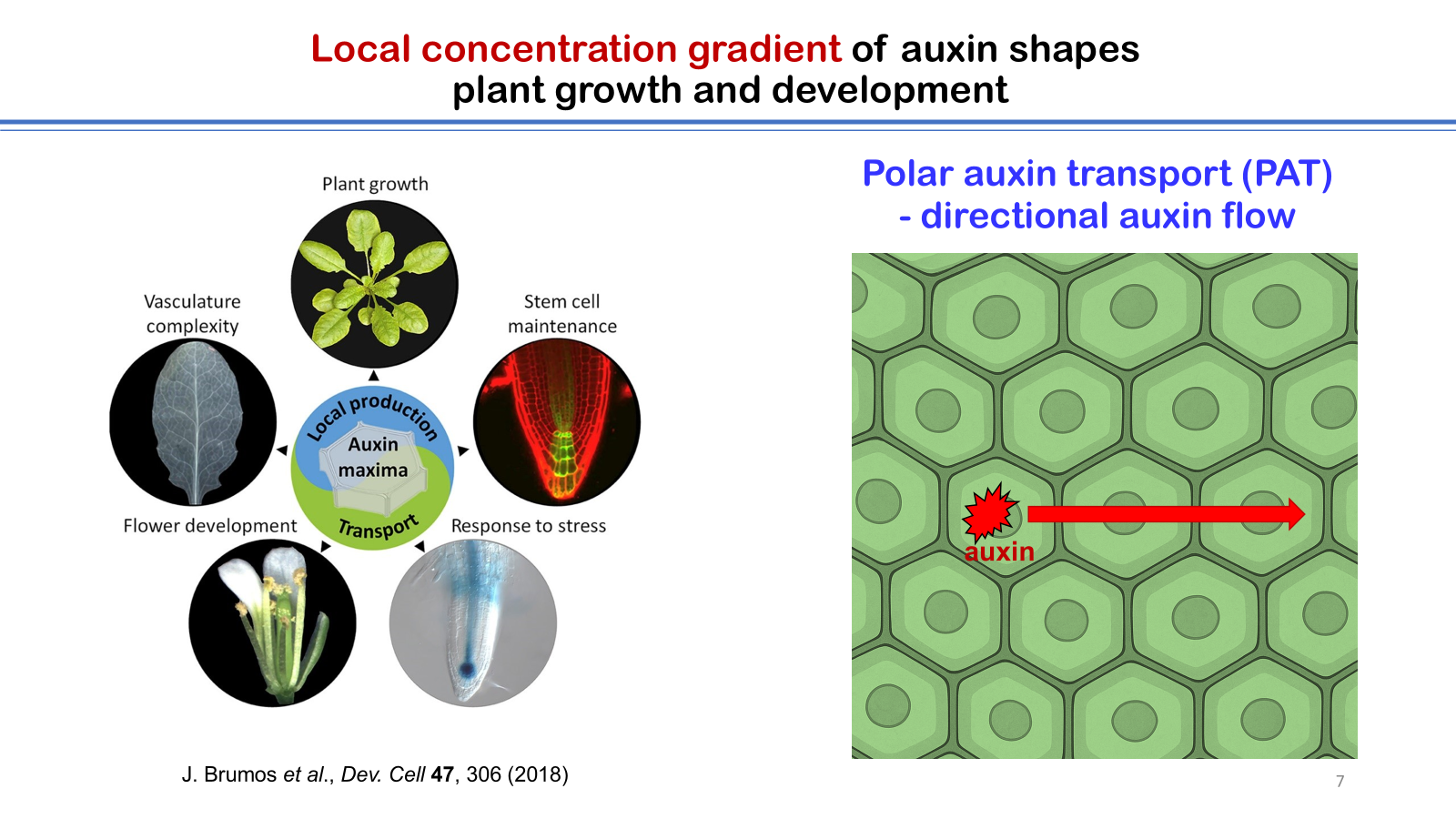 Local concentration gradient of auxin shapes plant growth and development

Plant growth

Vasculature complexity

Stem cell maintenance

Local production

Auxin maxima

Transport

Flower development

Response to stress

J. Brumos et al., Dev. Cell 47, 306 (2018)

Polar auxin transport (PAT) - directional auxin flow

auxin

7